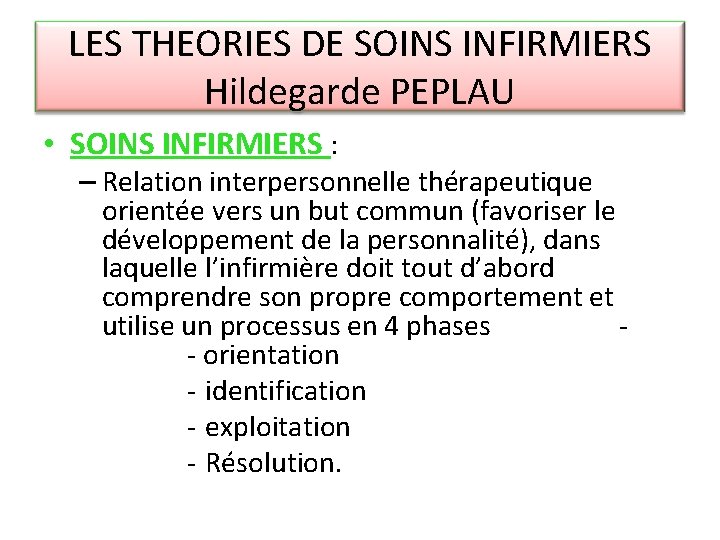 LES THEORIES DE SOINS INFIRMIERS
Hildegarde PEPLAU

• SOINS INFIRMIERS :

– Relation interpersonnelle thérapeutique orientée vers un but commun (favoriser le développement de la personnalité), dans laquelle l'infirmière doit tout d'abord comprendre son propre comportement et utilise un processus en 4 phases -

- orientation
- identification
- exploitation
- Résolution.